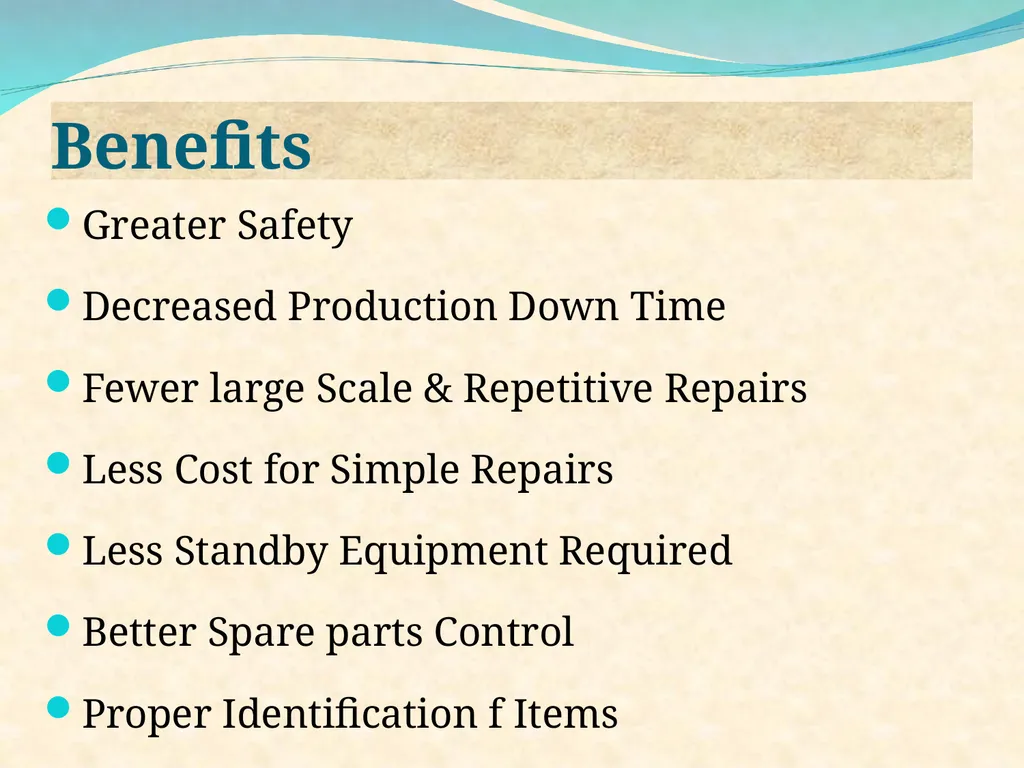 Benefits

Greater Safety

Decreased Production Down Time

Fewer large Scale & Repetitive Repairs

Less Cost for Simple Repairs

Less Standby Equipment Required

Better Spare parts Control

Proper Identification f Items